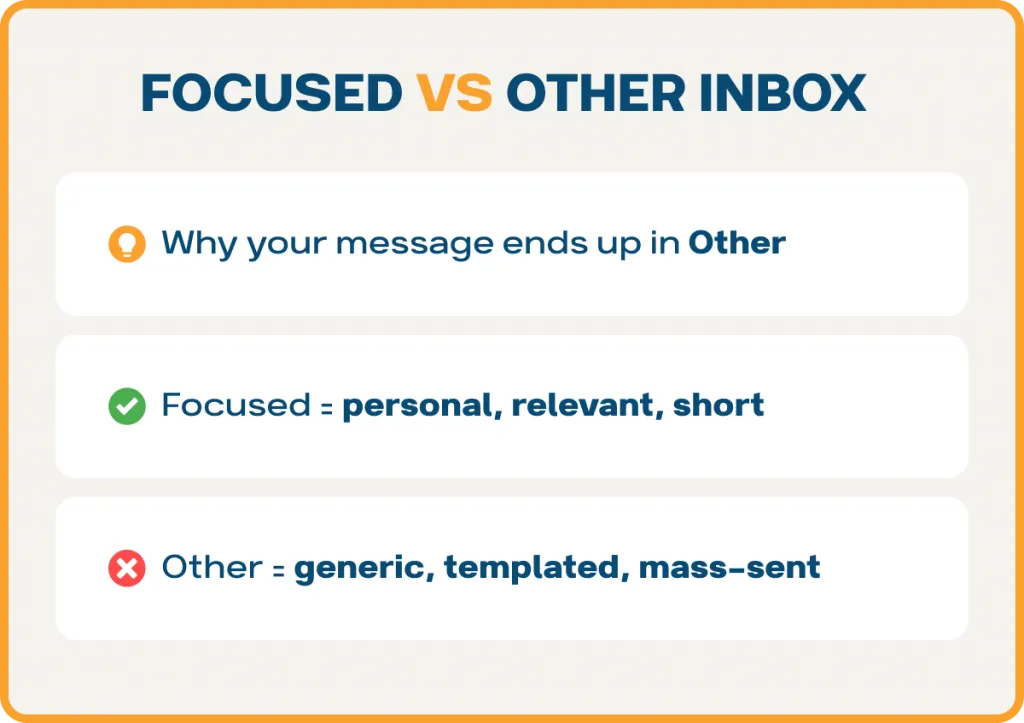 FOCUSED VS OTHER INBOX

Why your message ends up in Other

Focused = personal, relevant, short

Other = generic, templated, mass-sent